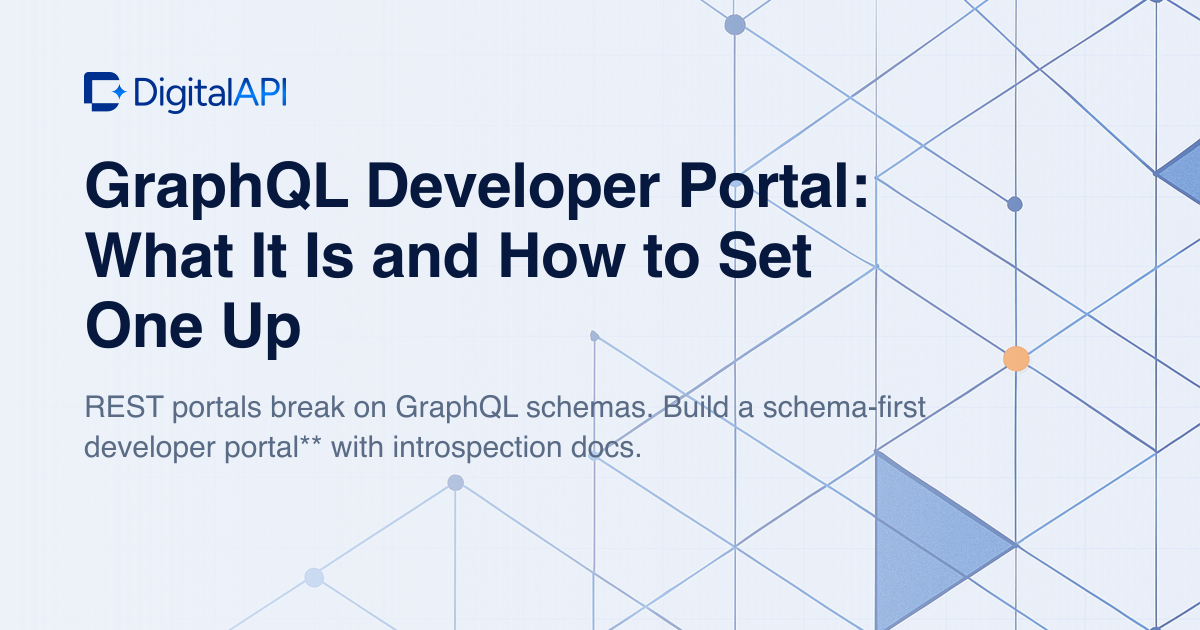 DigitalAPI

GraphQL Developer Portal: What It Is and How to Set One Up

REST portals break on GraphQL schemas. Build a schema-first developer portal** with introspection docs.